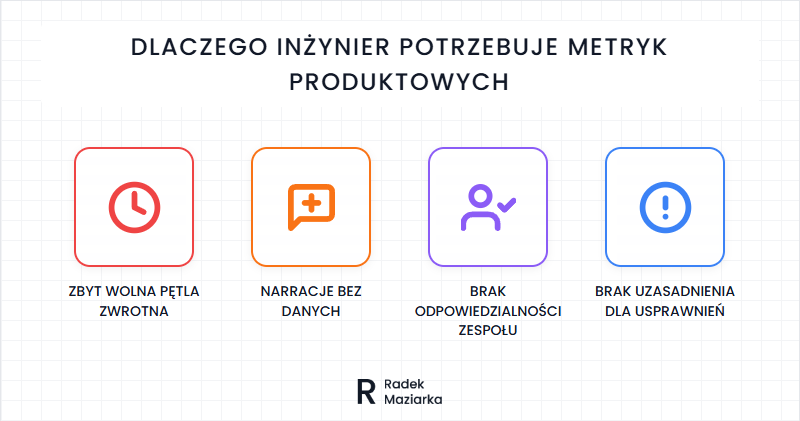 DLACZEGO INŻYNIER POTRZEBUJE METRYK PRODUKTOWYCH

ZBYT WOLNA PĘTLA ZWROTNA

NARRACJE BEZ DANYCH

BRAK ODPOWIEDZIALNOŚCI ZESPOŁU

BRAK UZASADNIENIA DLA USPRAWNIEŃ

R Radek Maziarka